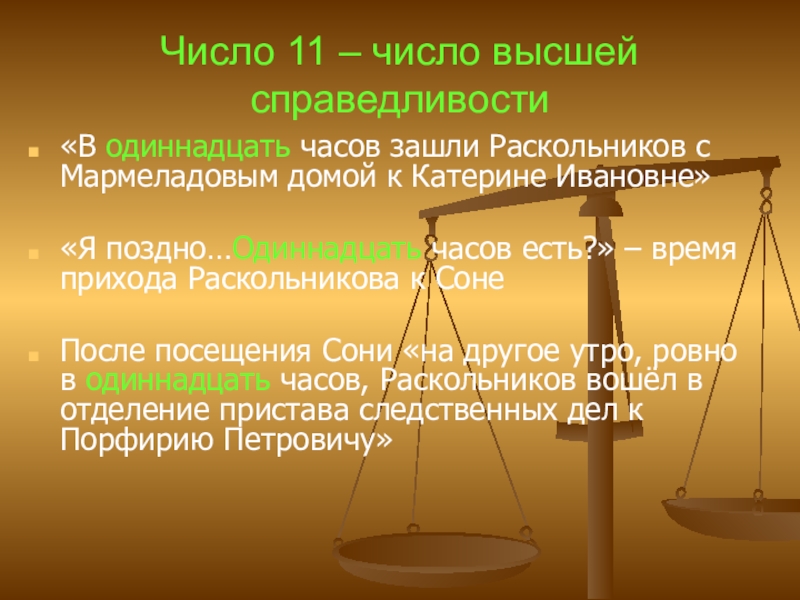 Число 11 – число высшей справедливости

«В одиннадцать часов зашли Раскольников с Мармеладовым домой к Катерине Ивановне»

«Я поздно…Одиннадцать часов есть?» – время прихода Раскольникова к Соне

После посещения Сони «на другое утро, ровно в одиннадцать часов, Раскольников вошёл в отделение пристава следственных дел к Порфирию Петровичу»